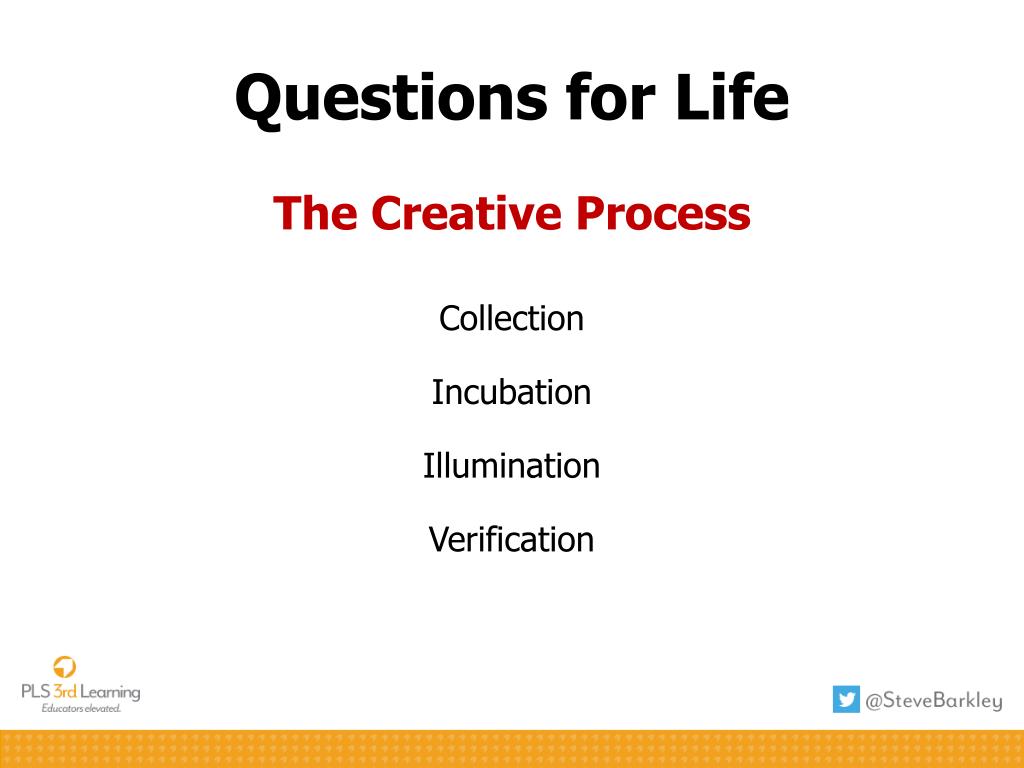 Questions for Life

The Creative Process

Collection

Incubation

Illumination

Verification

PLS 3rd Learning
Educators elevated.

@SteveBarkley